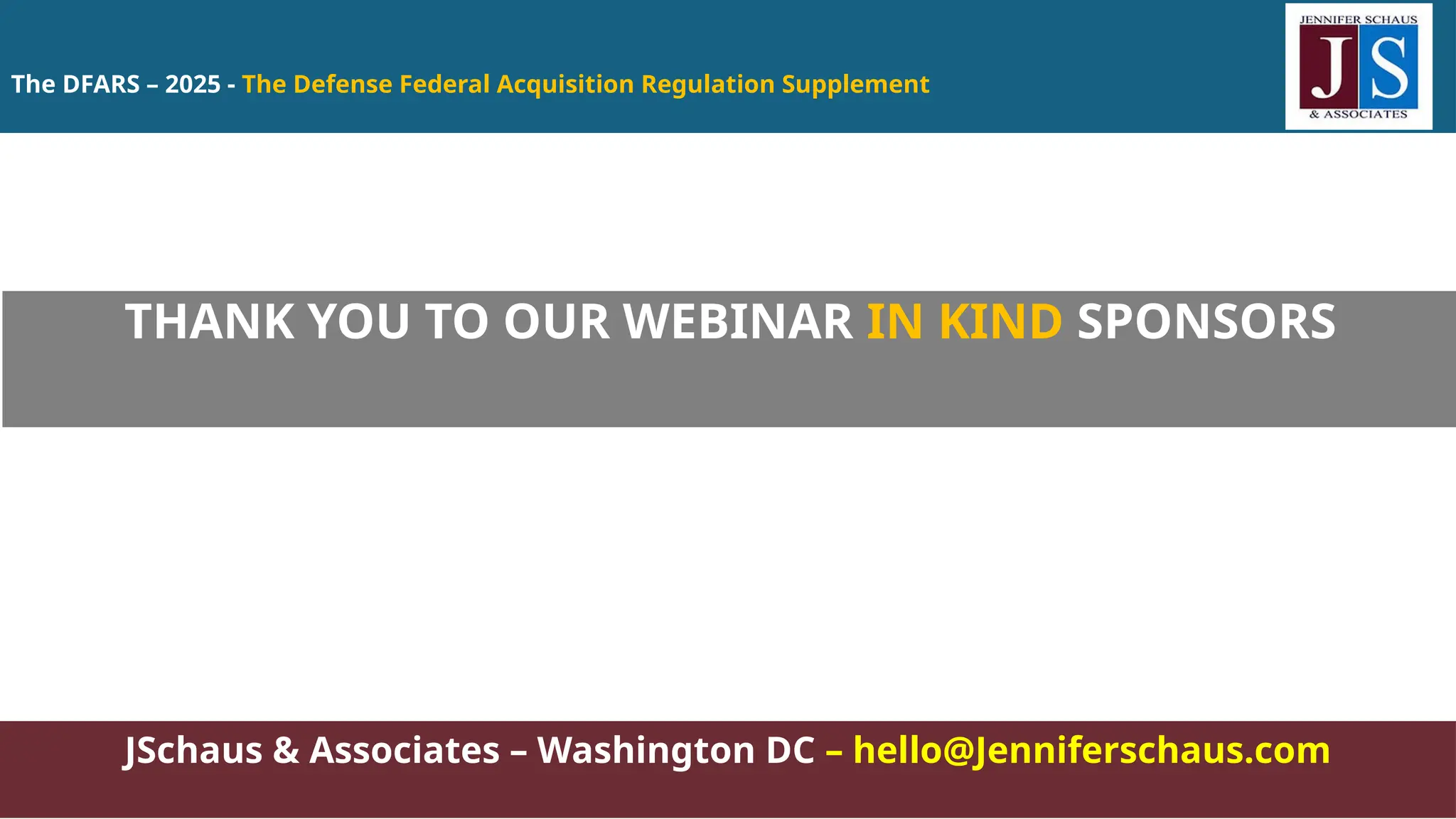 The DFARS – 2025 - The Defense Federal Acquisition Regulation Supplement

JENNIFER SCHAUS
JS
& ASSOCIATES

THANK YOU TO OUR WEBINAR IN KIND SPONSORS

JSchaus & Associates – Washington DC – hello@Jenniferschaus.com